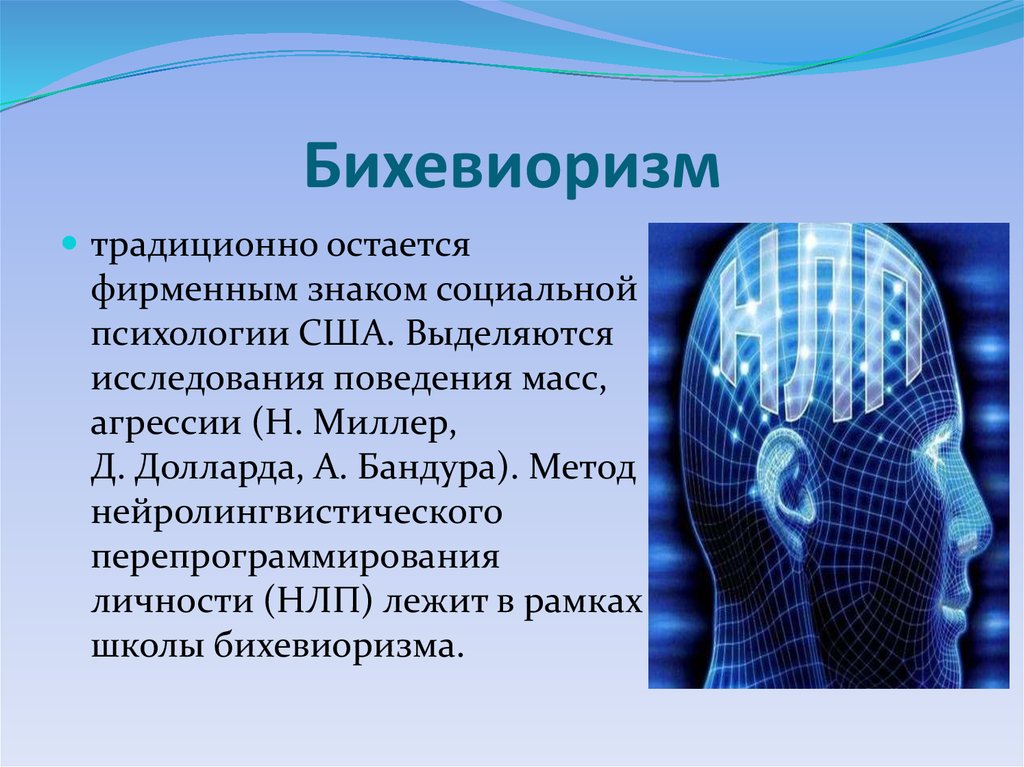 Бихевиоризм

традиционно остается фирменным знаком социальной психологии США. Выделяются исследования поведения масс, агрессии (Н. Миллер, Д. Долларда, А. Бандура). Метод нейролингвистического перепрограммирования личности (НЛП) лежит в рамках школы бихевиоризма.

НЛП